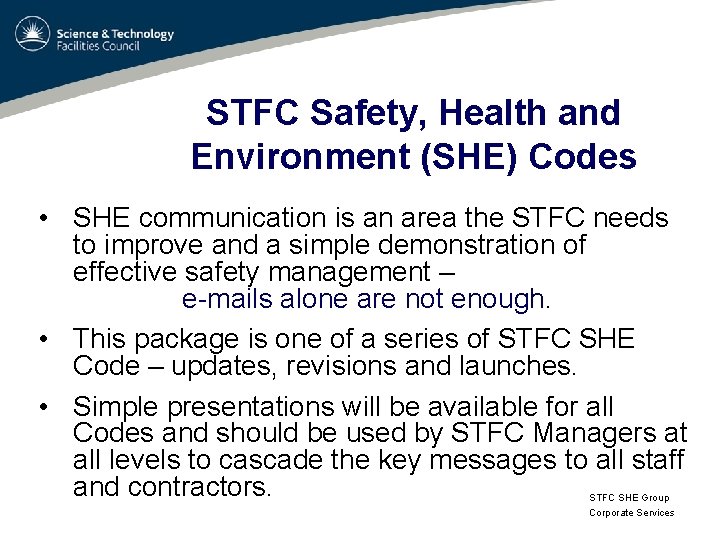 Science & Technology
Facilities Council

STFC Safety, Health and Environment (SHE) Codes

• SHE communication is an area the STFC needs to improve and a simple demonstration of effective safety management –
e-mails alone are not enough.

• This package is one of a series of STFC SHE Code – updates, revisions and launches.

• Simple presentations will be available for all Codes and should be used by STFC Managers at all levels to cascade the key messages to all staff and contractors.

STFC SHE Group
Corporate Services